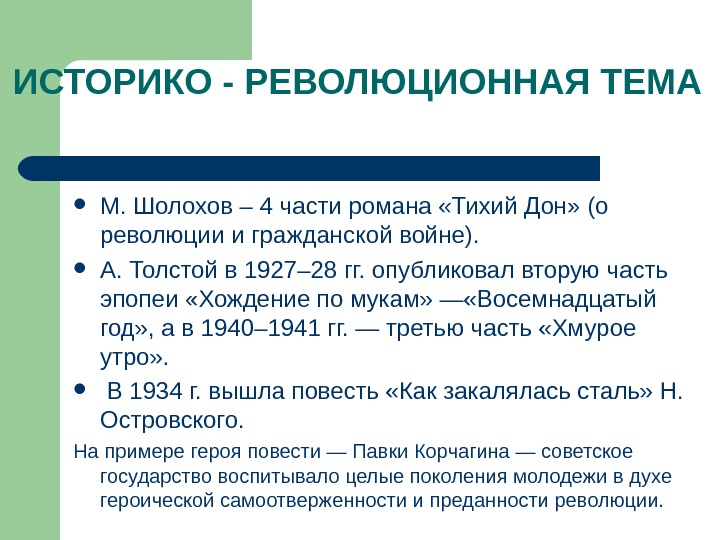 ИСТОРИКО - РЕВОЛЮЦИОННАЯ ТЕМА

- М. Шолохов – 4 части романа «Тихий Дон» (о революции и гражданской войне).
- А. Толстой в 1927–28 гг. опубликовал вторую часть эпопеи «Хождение по мукам» —«Восемнадцатый год», а в 1940–1941 гг. — третью часть «Хмурое утро».
- В 1934 г. вышла повесть «Как закалялась сталь» Н. Островского.

На примере героя повести — Павки Корчагина — советское государство воспитывало целые поколения молодежи в духе героической самоотверженности и преданности революции.